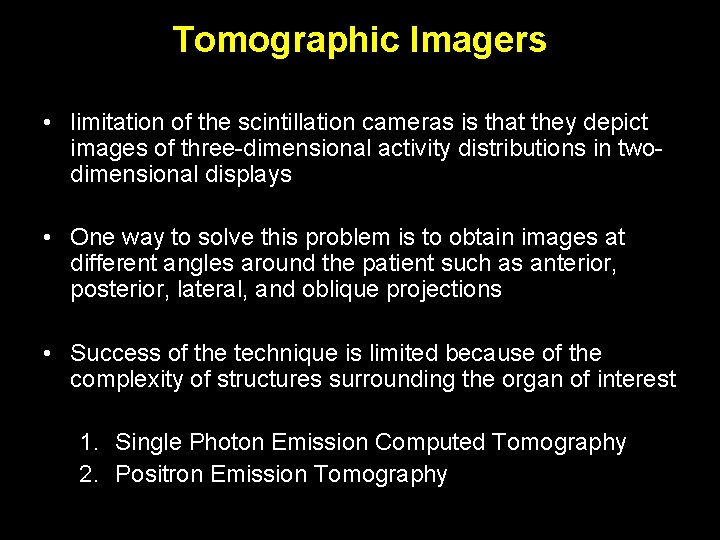 Tomographic Imagers

• limitation of the scintillation cameras is that they depict images of three-dimensional activity distributions in two-dimensional displays

• One way to solve this problem is to obtain images at different angles around the patient such as anterior, posterior, lateral, and oblique projections

• Success of the technique is limited because of the complexity of structures surrounding the organ of interest

1. Single Photon Emission Computed Tomography
2. Positron Emission Tomography